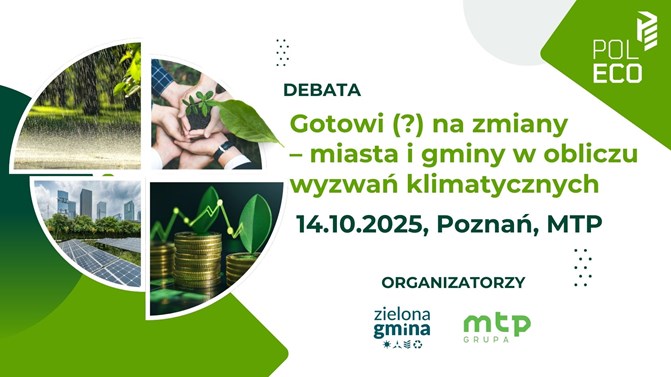 POL ECO

DEBATA

Gotowi (?) na zmiany – miasta i gminy w obliczu wyzwań klimatycznych

14.10.2025, Poznań, MTP

ORGANIZATORZY

zielona gmina

mtp GRUPA